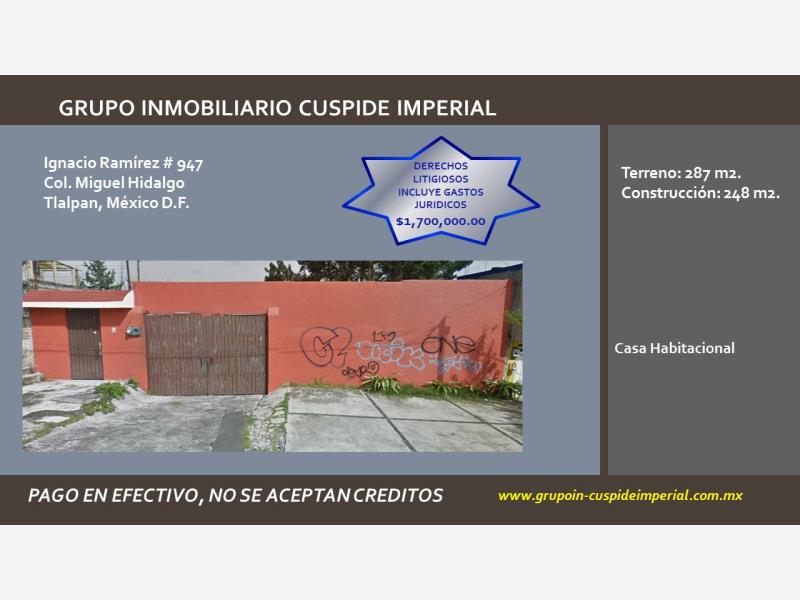 GRUPO INMOBILIARIO CUSPIDE IMPERIAL

Ignacio Ramírez # 947
Col. Miguel Hidalgo
Tlalpan, México D.F.

DERECHOS LITIGIOSOS INCLUYE GASTOS JURIDICOS
$1,700,000.00

Terreno: 287 m2.
Construcción: 248 m2.

Casa Habitacional

PAGO EN EFECTIVO, NO SE ACEPTAN CREDITOS

www.grupoin-cuspideimperial.com.mx